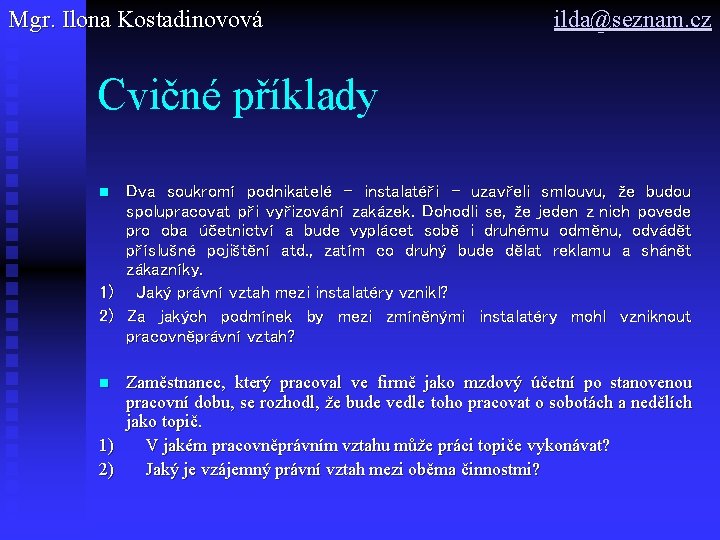 Mgr. Ilona Kostadinovová ilda@seznam.cz

Cvičné příklady

Dva soukromí podnikatelé – instalatéři – uzavřeli smlouvu, že budou spolupracovat při vyřizování zakázek. Dohodli se, že jeden z nich povede pro oba účetnictví a bude vyplácet sobě i druhému odměnu, odvádět příslušné pojištění atd., zatím co druhý bude dělat reklamu a shánět zákazníky.

1) Jaký právní vztah mezi instalatéry vznikl?

2) Za jakých podmínek by mezi zmíněnými instalatéry mohl vzniknout pracovněprávní vztah?

Zaměstnanec, který pracoval ve firmě jako mzdový účetní po stanovenou pracovní dobu, se rozhodl, že bude vedle toho pracovat o sobotách a nedělích jako topič.

1) V jakém pracovněprávním vztahu může práci topiče vykonávat?

2) Jaký je vzájemný právní vztah mezi oběma činnostmi?